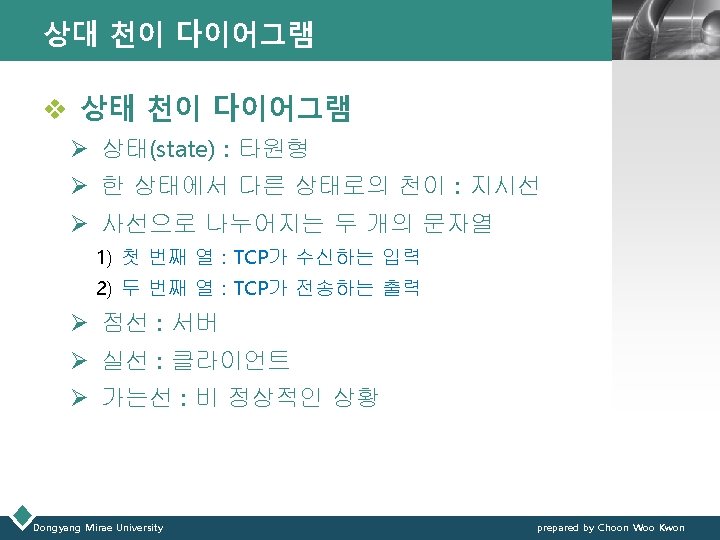 상대 천이 다이어그램

❖ 상태 천이 다이어그램

➢ 상태(state) : 타원형

➢ 한 상태에서 다른 상태로의 천이 : 지시선

➢ 사선으로 나누어지는 두 개의 문자열

1) 첫 번째 열 : TCP가 수신하는 입력

2) 두 번째 열 : TCP가 전송하는 출력

➢ 점선 : 서버

➢ 실선 : 클라이언트

➢ 가는선 : 비 정상적인 상황

Dongyang Mirae University

prepared by Choon Woo Kwon